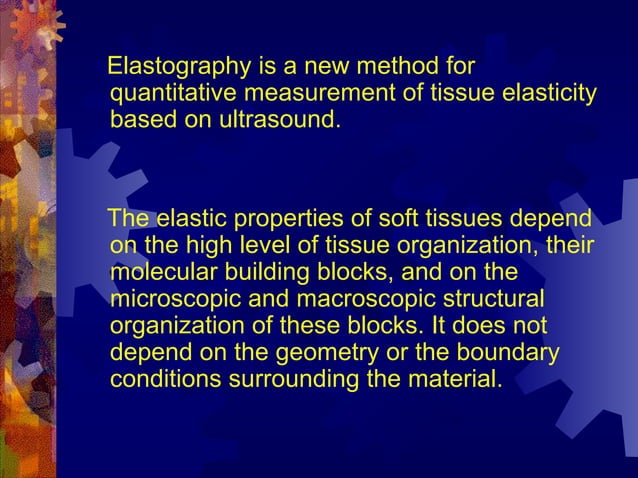 Elastography is a new method for quantitative measurement of tissue elasticity based on ultrasound.

The elastic properties of soft tissues depend on the high level of tissue organization, their molecular building blocks, and on the microscopic and macroscopic structural organization of these blocks. It does not depend on the geometry or the boundary conditions surrounding the material.